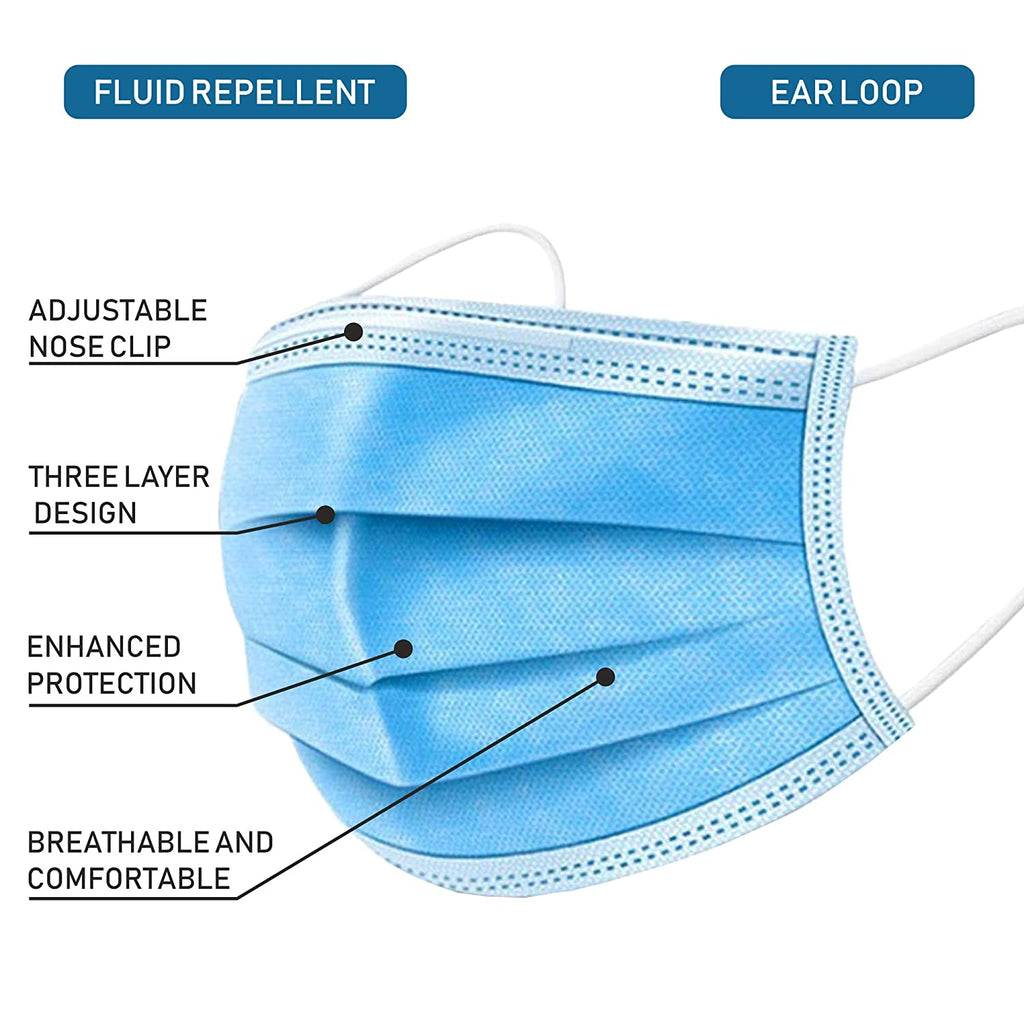 FLUID REPELLENT

EAR LOOP

ADJUSTABLE NOSE CLIP

THREE LAYER DESIGN

ENHANCED PROTECTION

BREATHABLE AND COMFORTABLE